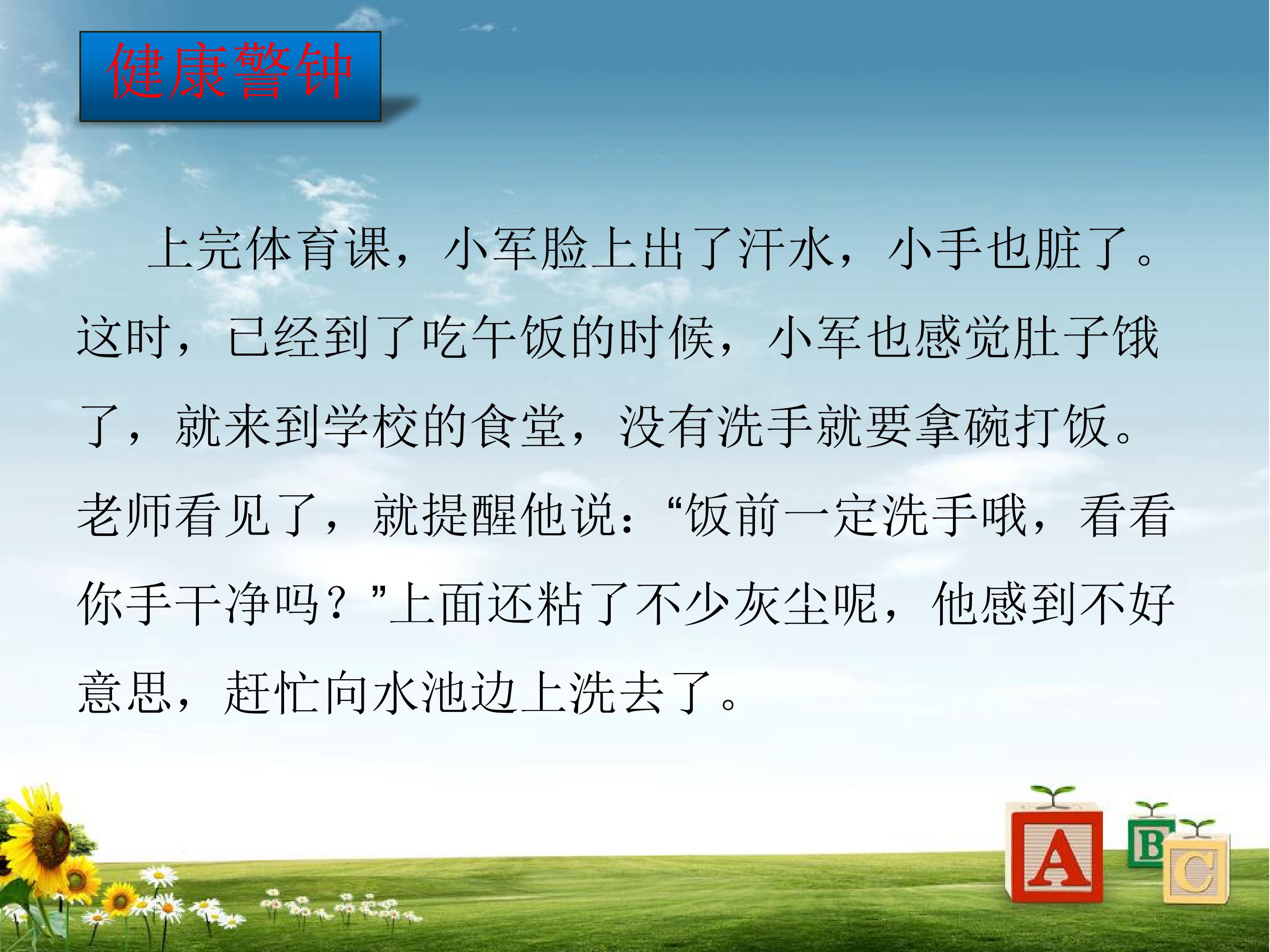 健康警钟

上完体育课，小军脸上出了汗水，小手也脏了。这时，已经到了吃午饭的时候，小军也感觉肚子饿了，就来到学校的食堂，没有洗手就要拿碗打饭。老师看见了，就提醒他说：“饭前一定洗手哦，看看你手干净吗？”上面还粘了不少灰尘呢，他感到不好意思，赶忙向水池边上洗去了。

A B C